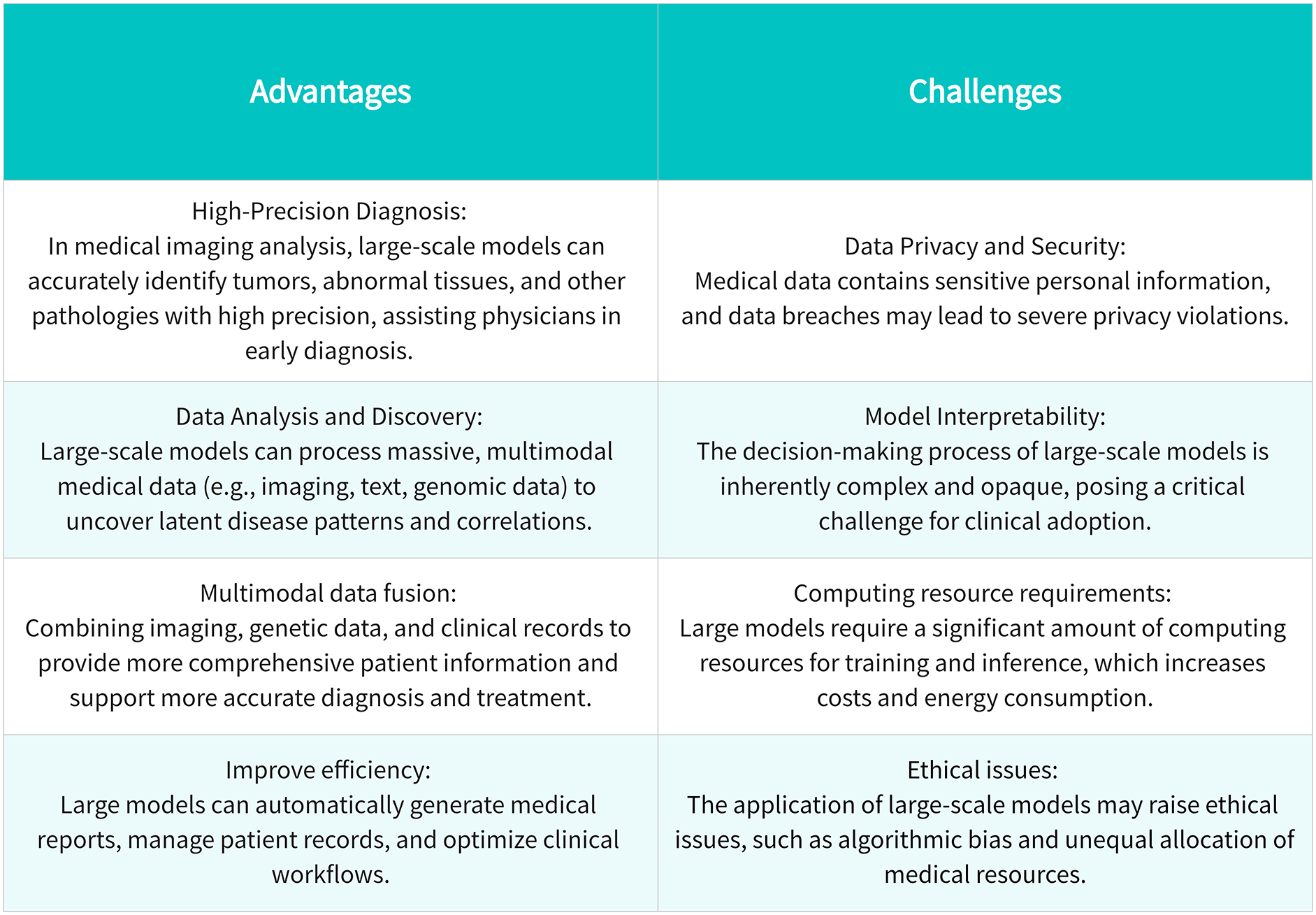 | Advantages | Challenges |
|---|---|
| High-Precision Diagnosis: In medical imaging analysis, large-scale models can accurately identify tumors, abnormal tissues, and other pathologies with high precision, assisting physicians in early diagnosis. | Data Privacy and Security: Medical data contains sensitive personal information, and data breaches may lead to severe privacy violations. |
| Data Analysis and Discovery: Large-scale models can process massive, multimodal medical data (e.g., imaging, text, genomic data) to uncover latent disease patterns and correlations. | Model Interpretability: The decision-making process of large-scale models is inherently complex and opaque, posing a critical challenge for clinical adoption. |
| Multimodal data fusion: Combining imaging, genetic data, and clinical records to provide more comprehensive patient information and support more accurate diagnosis and treatment. | Computing resource requirements: Large models require a significant amount of computing resources for training and inference, which increases costs and energy consumption. |
| Improve efficiency: Large models can automatically generate medical reports, manage patient records, and optimize clinical workflows. | Ethical issues: The application of large-scale models may raise ethical issues, such as algorithmic bias and unequal allocation of medical resources. |